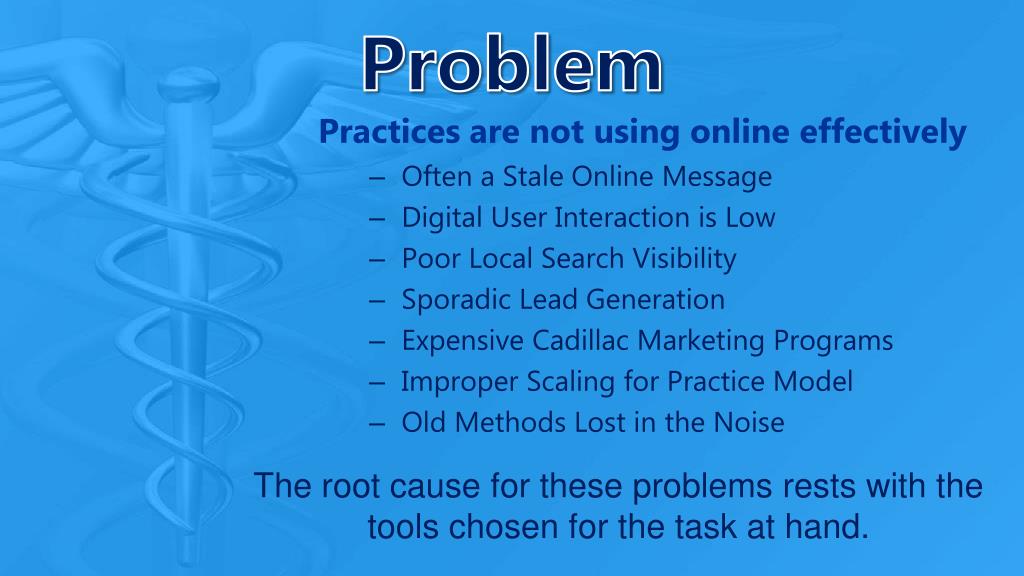 Problem

Practices are not using online effectively

– Often a Stale Online Message
– Digital User Interaction is Low
– Poor Local Search Visibility
– Sporadic Lead Generation
– Expensive Cadillac Marketing Programs
– Improper Scaling for Practice Model
– Old Methods Lost in the Noise

The root cause for these problems rests with the tools chosen for the task at hand.